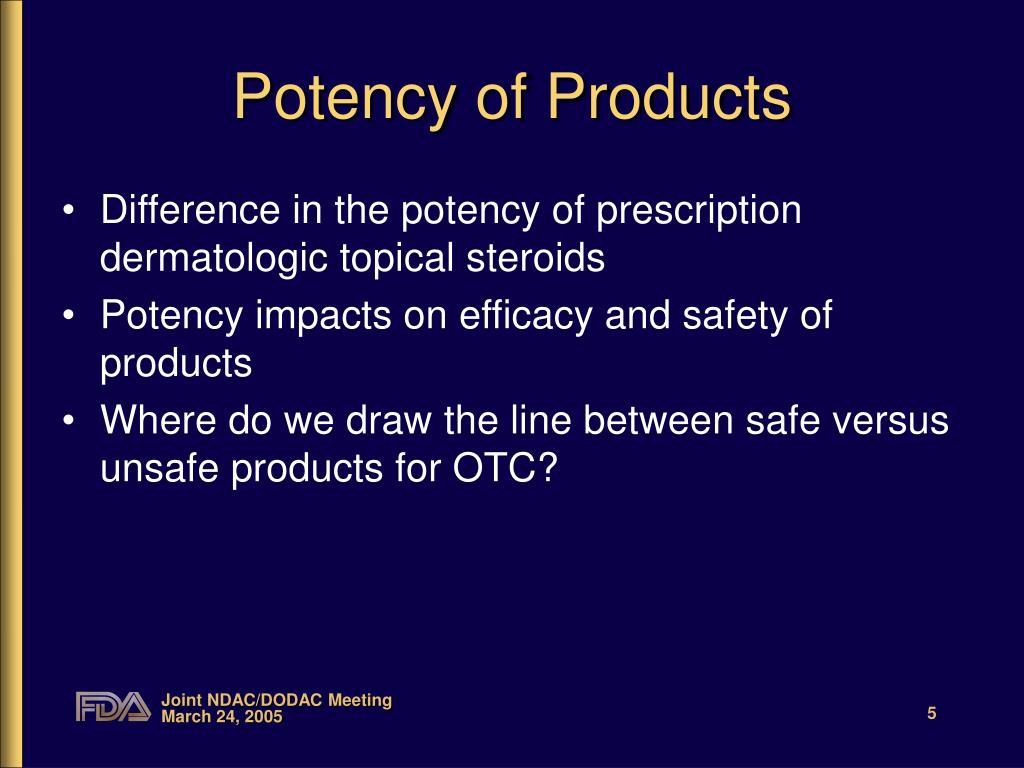 Potency of Products

• Difference in the potency of prescription dermatologic topical steroids
• Potency impacts on efficacy and safety of products
• Where do we draw the line between safe versus unsafe products for OTC?

FDA
Joint NDAC/DODAC Meeting
March 24, 2005

5